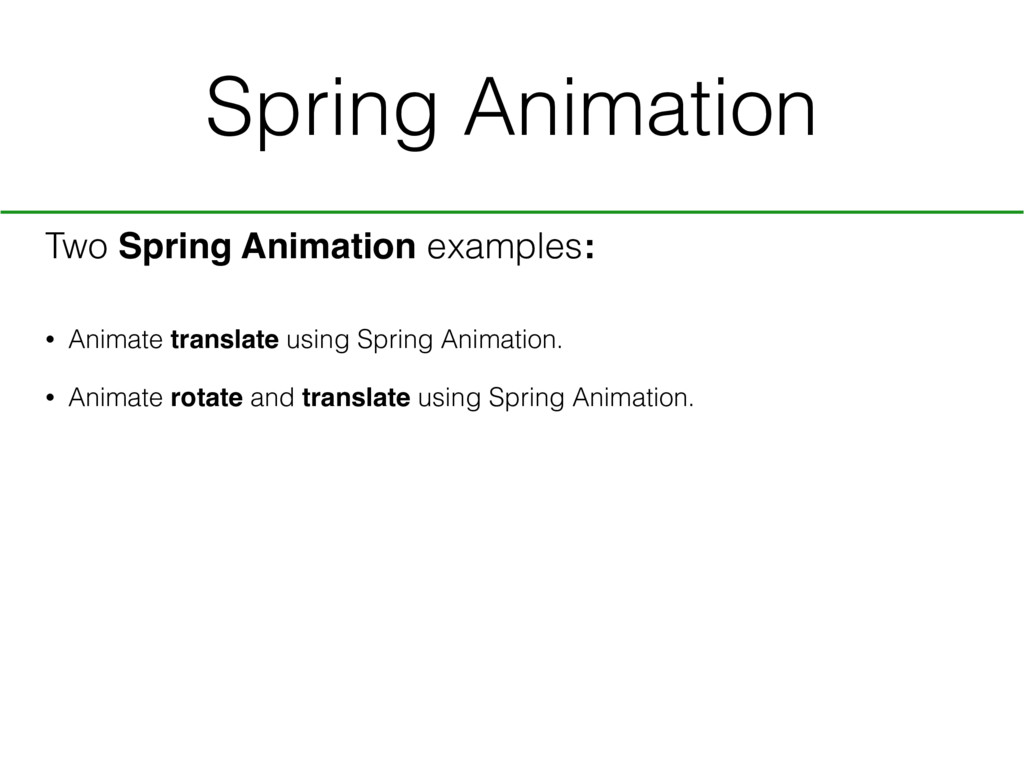 Spring Animation

Two Spring Animation examples:

• Animate translate using Spring Animation.

• Animate rotate and translate using Spring Animation.